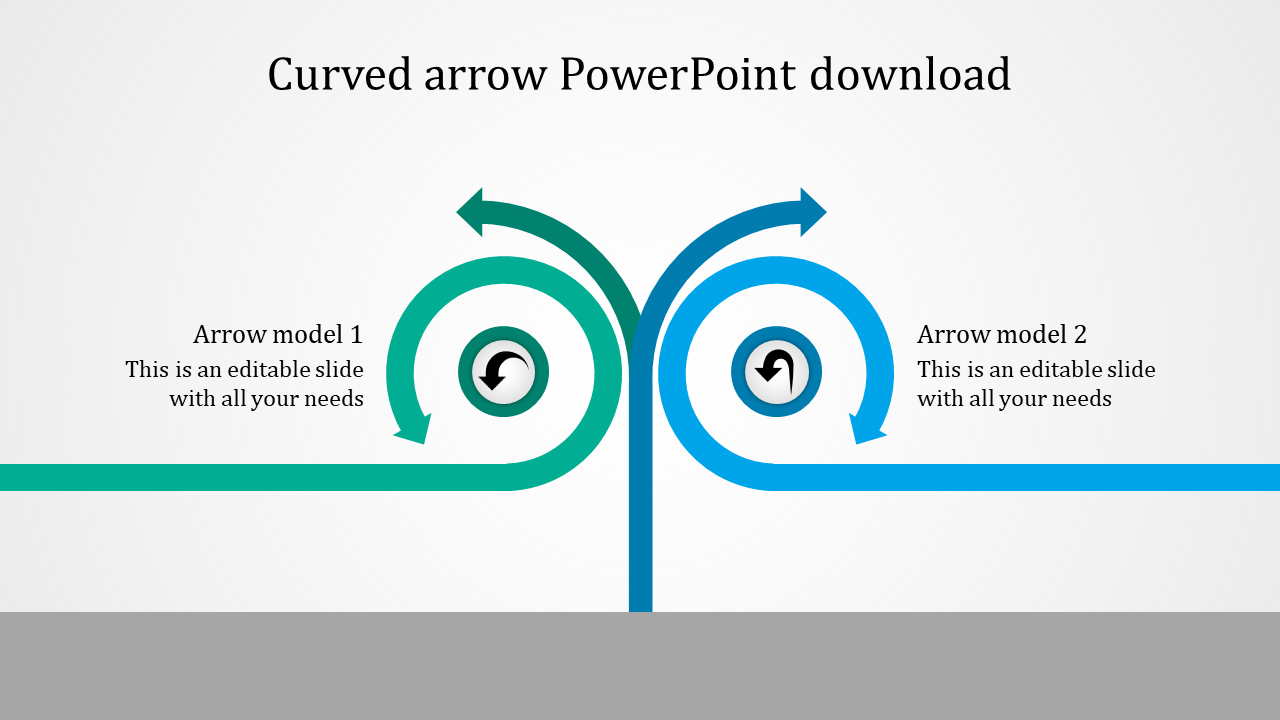 Curved arrow PowerPoint download

Arrow model 1
This is an editable slide with all your needs

Arrow model 2
This is an editable slide with all your needs